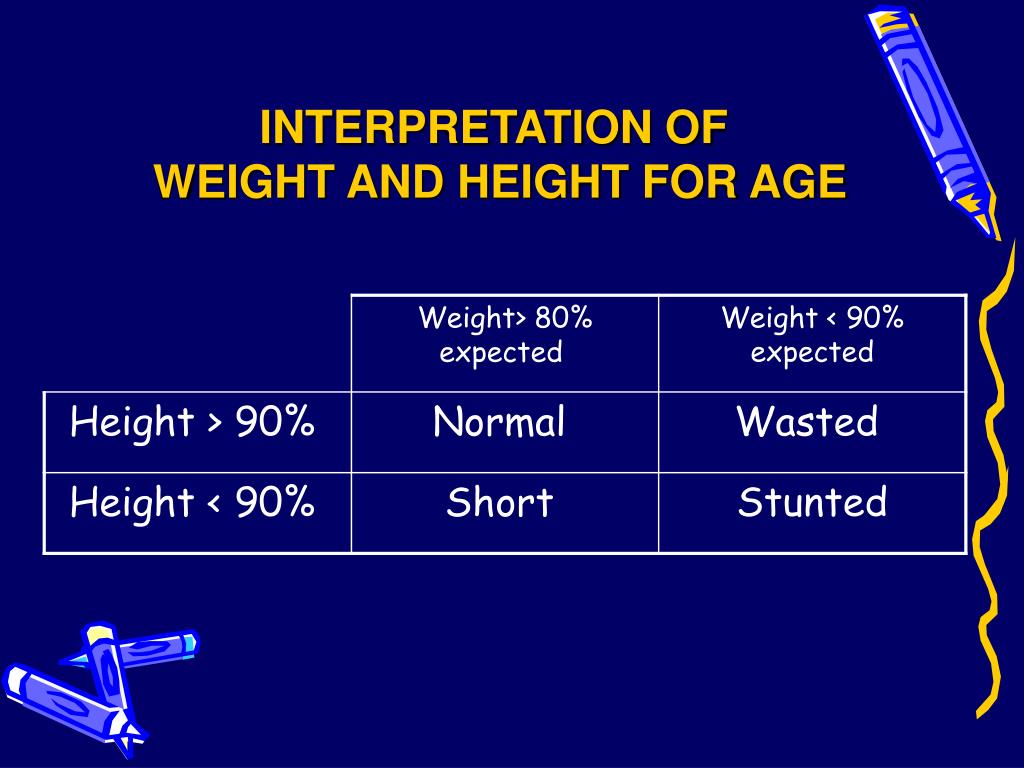 INTERPRETATION OF
WEIGHT AND HEIGHT FOR AGE

| | Weight> 80% expected | Weight < 90% expected |
|---|---|---|
| Height > 90% | Normal | Wasted |
| Height < 90% | Short | Stunted |